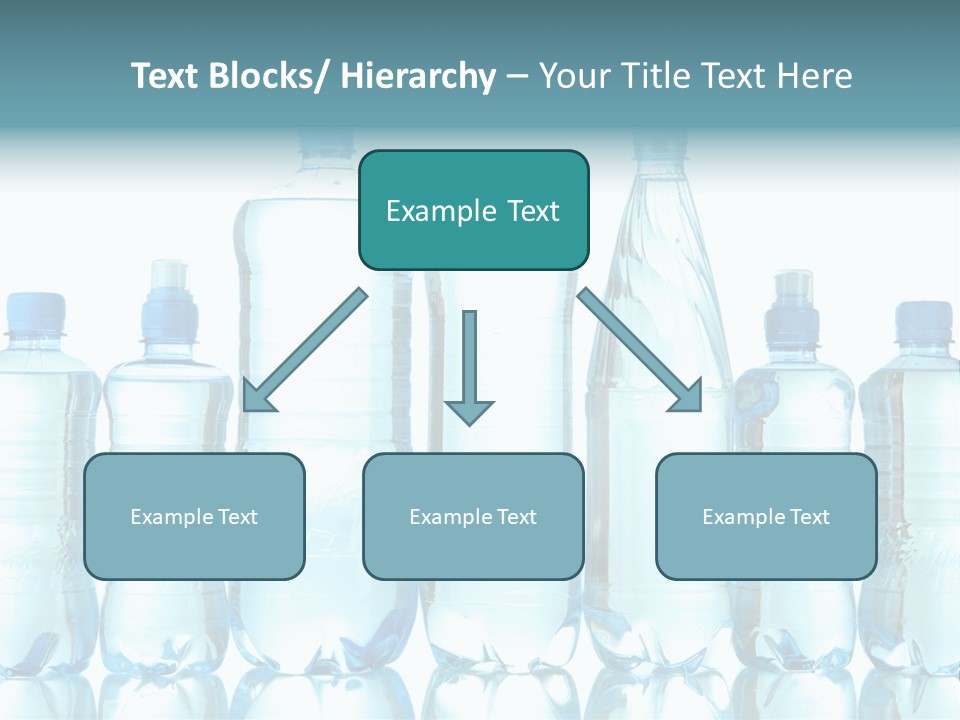 Text Blocks/ Hierarchy – Your Title Text Here

Example Text

Example Text

Example Text

Example Text